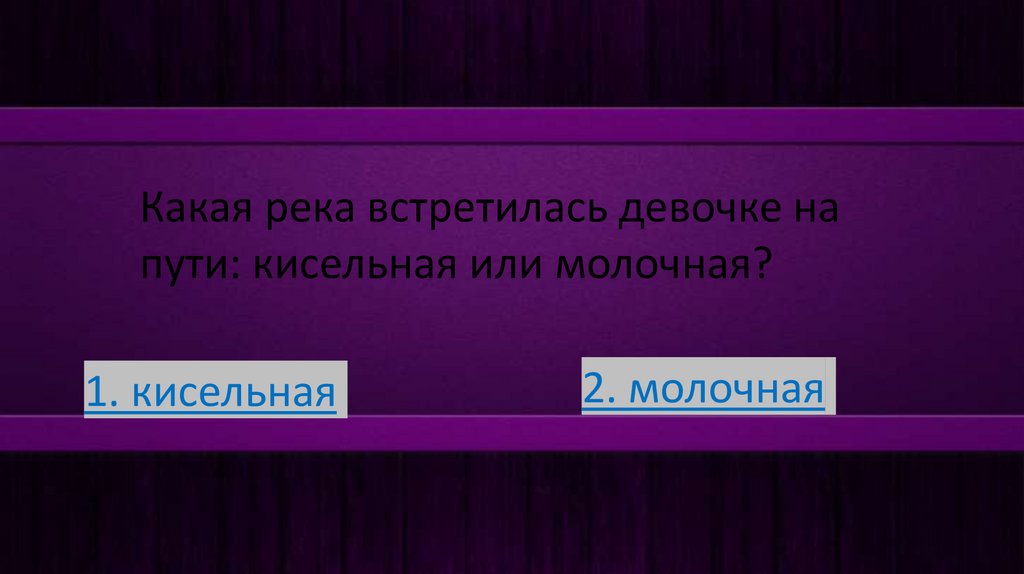 Какая река встретилась девочке на пути: кисельная или молочная?

1. кисельная

2. молочная